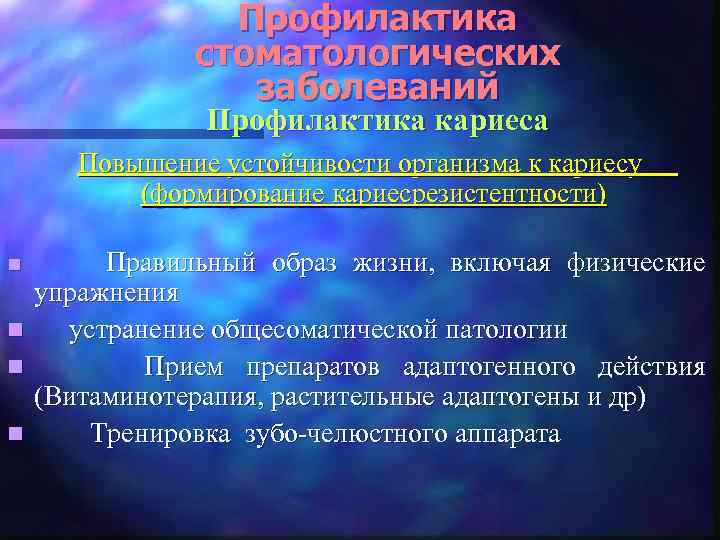 Профилактика стоматологических заболеваний

Профилактика кариеса

Повышение устойчивости организма к кариесу (формирование кариесрезистентности)

Правильный образ жизни, включая физические упражнения

устранение общесоматической патологии

Прием препаратов адаптогенного действия (Витаминотерапия, растительные адаптогены и др)

Тренировка зубо-челюстного аппарата